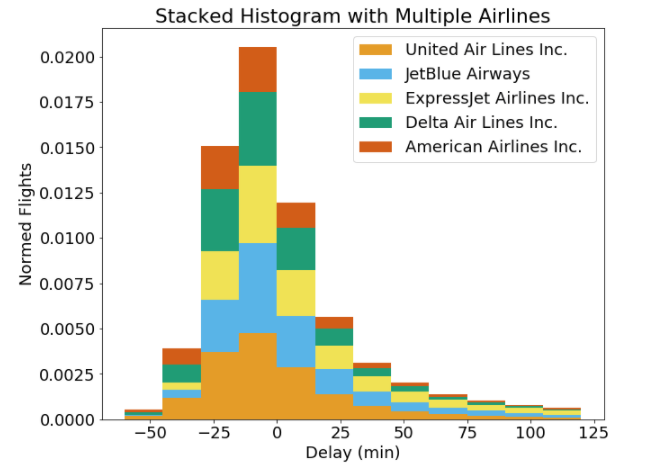 Stacked Histogram with Multiple Airlines

United Air Lines Inc.
JetBlue Airways
ExpressJet Airlines Inc.
Delta Air Lines Inc.
American Airlines Inc.

Normed Flights

0.0200
0.0175
0.0150
0.0125
0.0100
0.0075
0.0050
0.0025
0.0000

−50
−25
0
25
50
75
100
125

Delay (min)